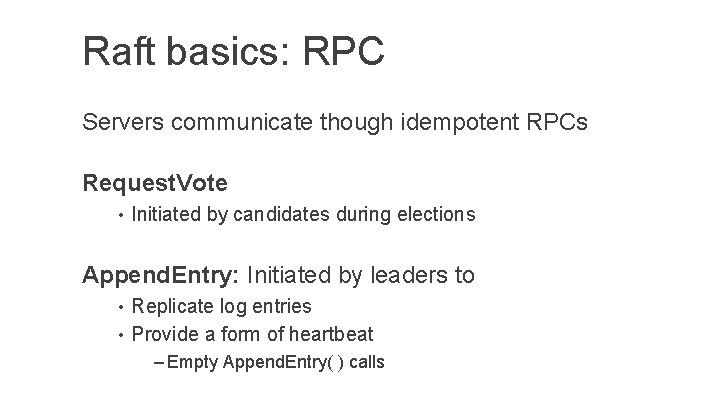 Raft basics: RPC

Servers communicate though idempotent RPCs

RequestVote

• Initiated by candidates during elections

AppendEntry: Initiated by leaders to

• Replicate log entries
• Provide a form of heartbeat
– Empty AppendEntry( ) calls